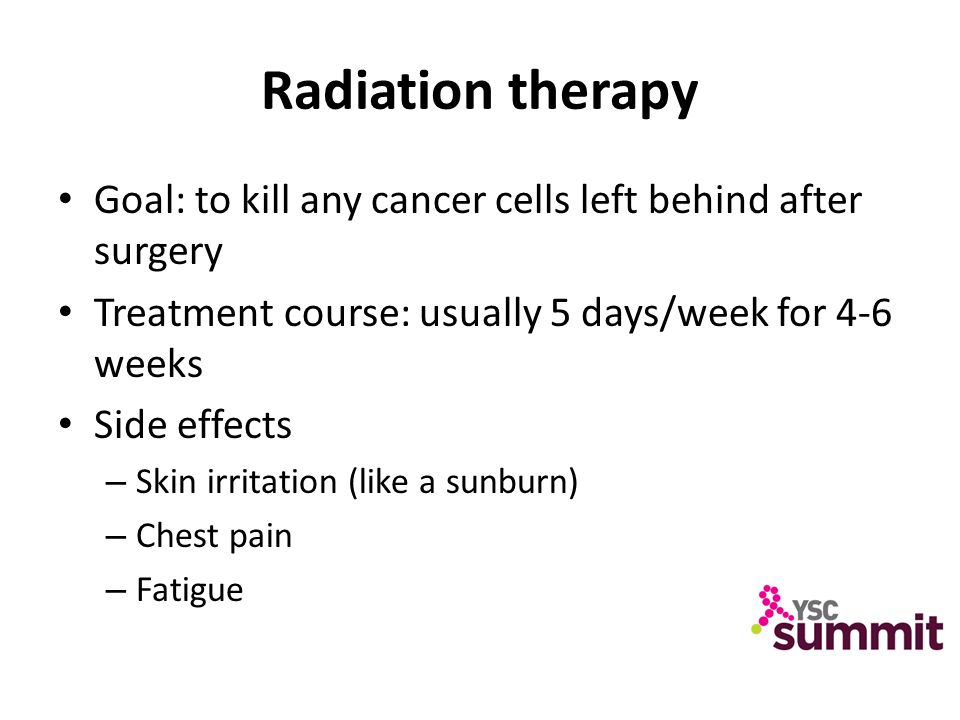 Radiation therapy

• Goal: to kill any cancer cells left behind after surgery
• Treatment course: usually 5 days/week for 4-6 weeks
• Side effects
– Skin irritation (like a sunburn)
– Chest pain
– Fatigue

YSC
summit